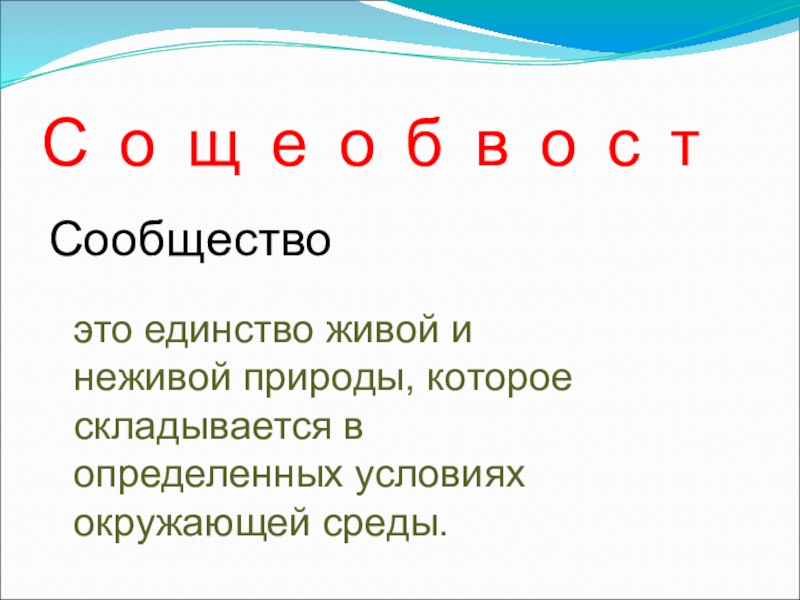 С о щ е о б в о с т

Сообщество

это единство живой и неживой природы, которое складывается в определенных условиях окружающей среды.